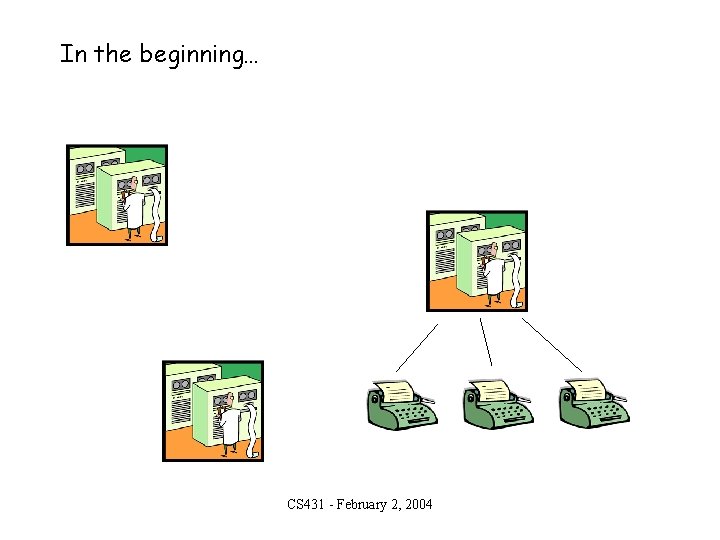 In the beginning...

CS431 - February 2, 2004